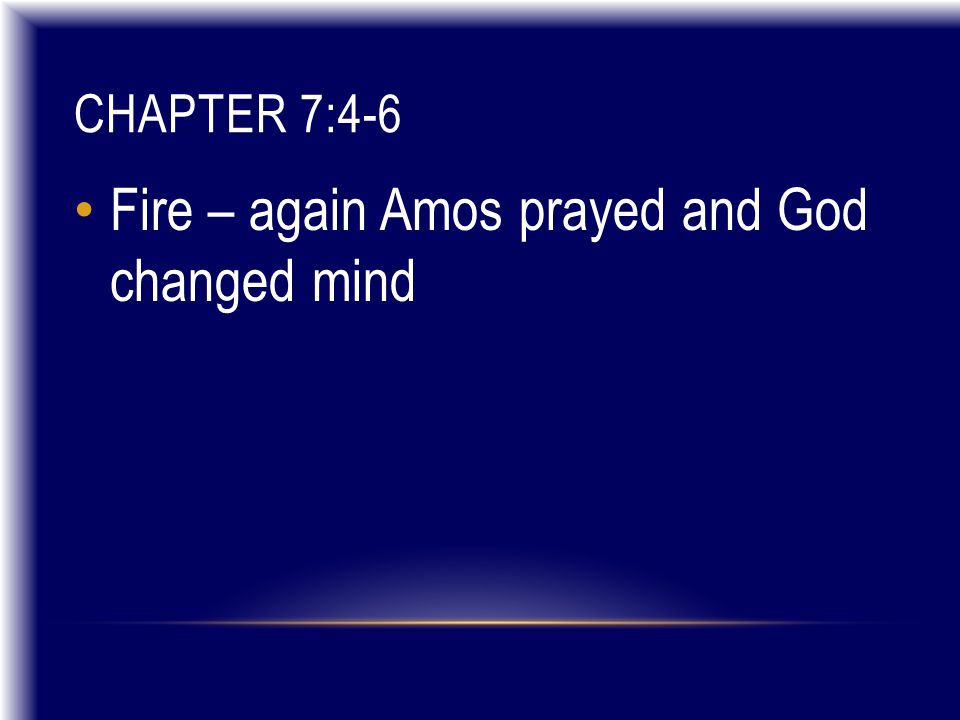 CHAPTER 7:4-6

• Fire – again Amos prayed and God changed mind